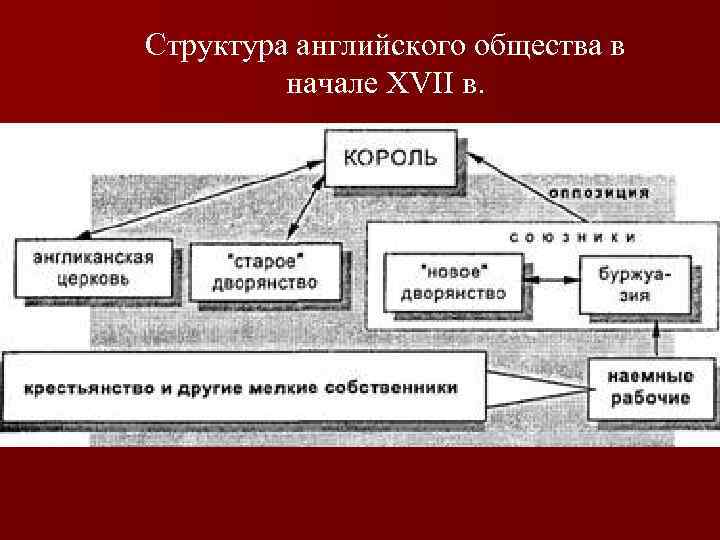 Структура английского общества в начале XVII в.

КОРОЛЬ

оппозиция

союзники

англиканская церковь

"старое" дворянство

"новое" дворянство

буржуазия

крестьянство и другие мелкие собственники

наемные рабочие